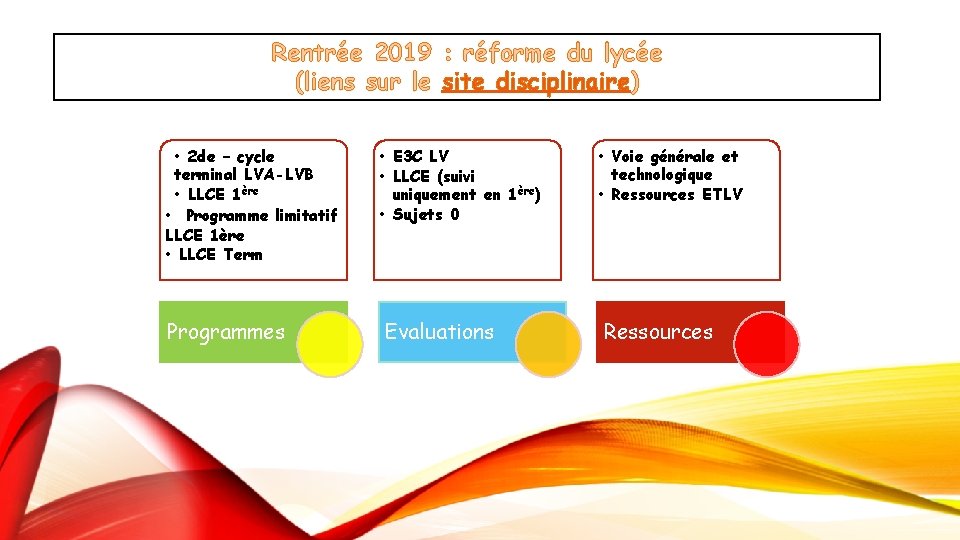 Rentrée 2019 : réforme du lycée
(liens sur le site disciplinaire)

• 2de – cycle terminal LVA-LVB
• LLCE 1ère
• Programme limitatif LLCE 1ère
• LLCE Term

Programmes

• E3C LV
• LLCE (suivi uniquement en 1ère)
• Sujets 0

Evaluations

• Voie générale et technologique
• Ressources ETLV

Ressources